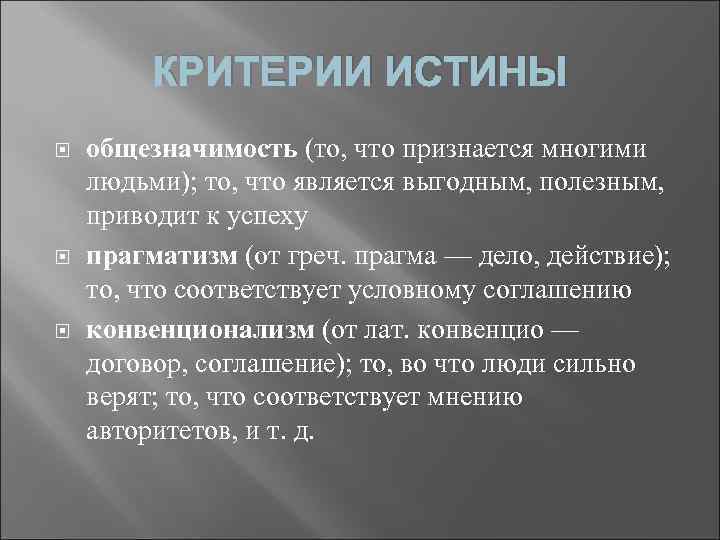 КРИТЕРИИ ИСТИНЫ

общезначимость (то, что признается многими людьми); то, что является выгодным, полезным, приводит к успеху

прагматизм (от греч. прагма — дело, действие); то, что соответствует условному соглашению

конвенционализм (от лат. конвенцио — договор, соглашение); то, во что люди сильно верят; то, что соответствует мнению авторитетов, и т. д.